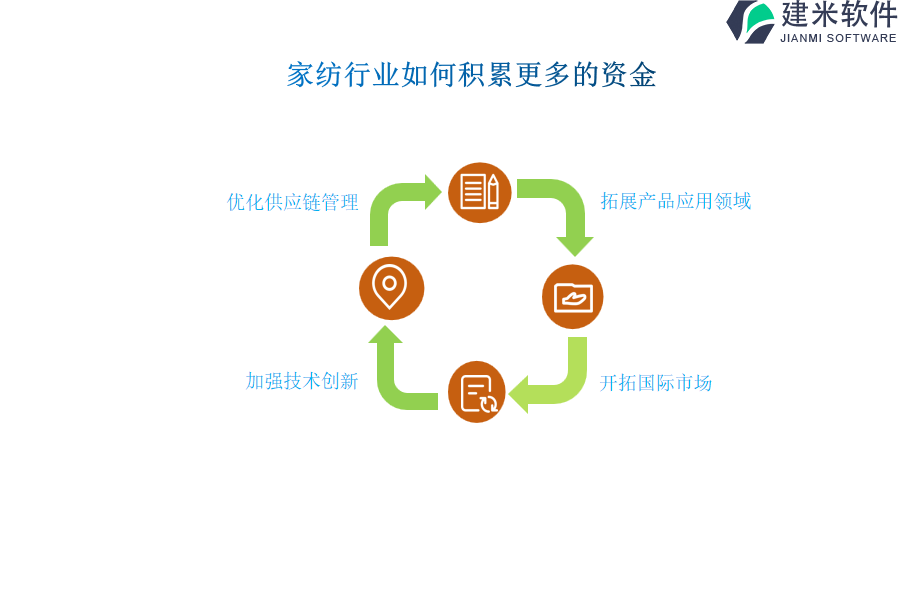 建米软件
JIANMI SOFTWARE

家纺行业如何积累更多的资金

优化供应链管理

拓展产品应用领域

加强技术创新

开拓国际市场